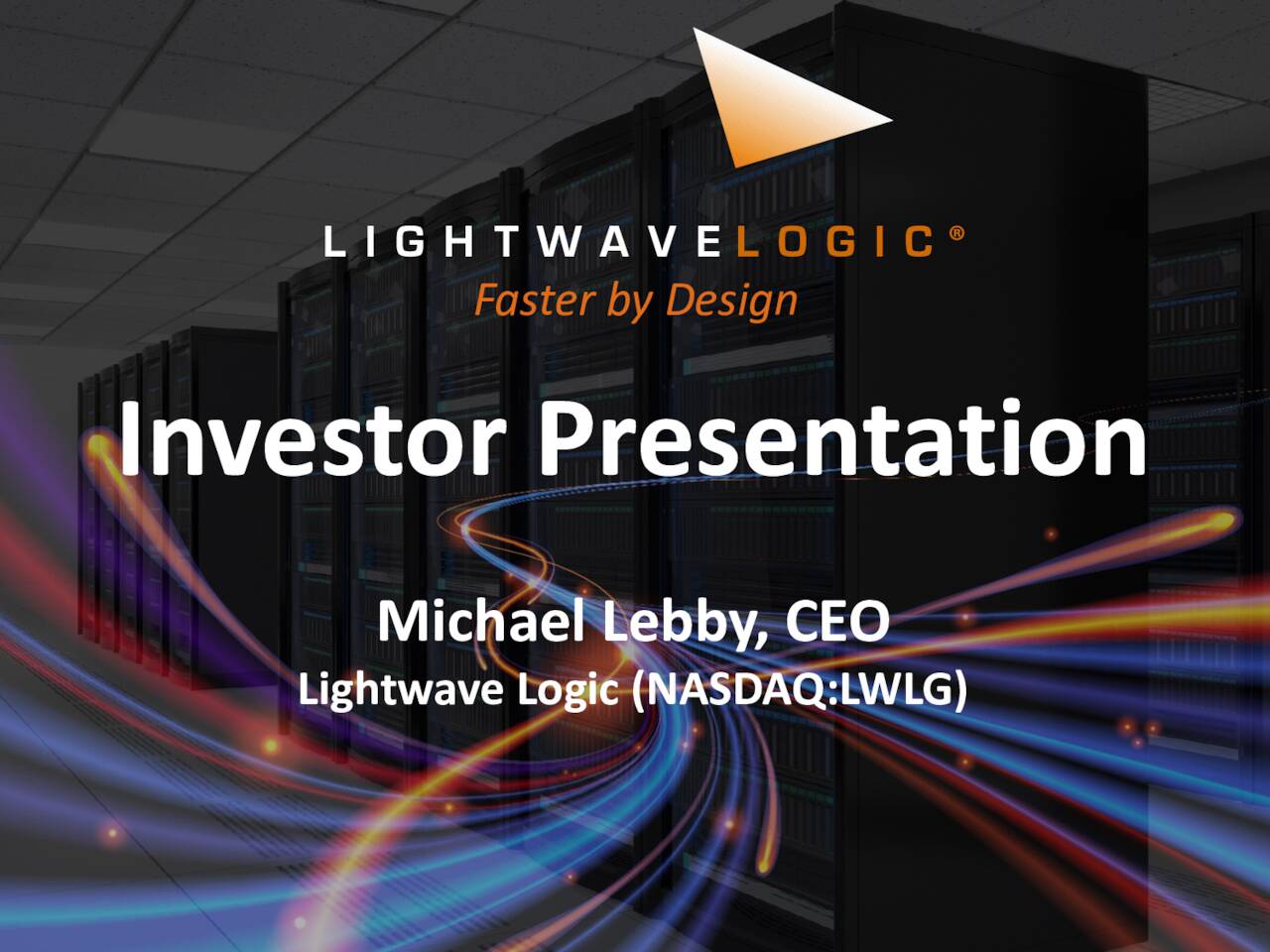 LIGHTWAVELOGIC®
Faster by Design

Investor Presentation

Michael Lebby, CEO
Lightwave Logic (NASDAQ:LWLG)